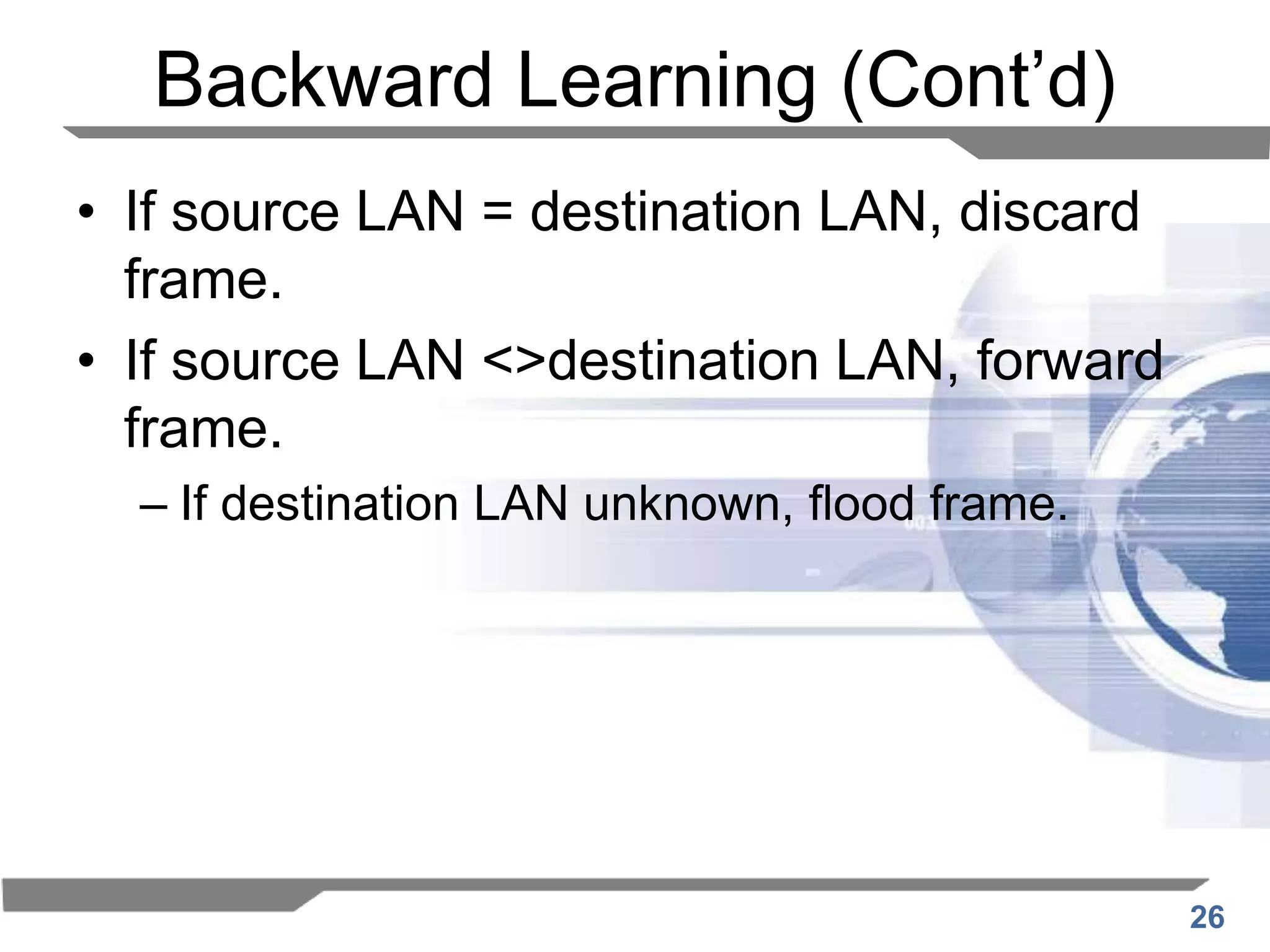 Backward Learning (Cont’d)

• If source LAN = destination LAN, discard frame.

• If source LAN <>destination LAN, forward frame.

– If destination LAN unknown, flood frame.

26